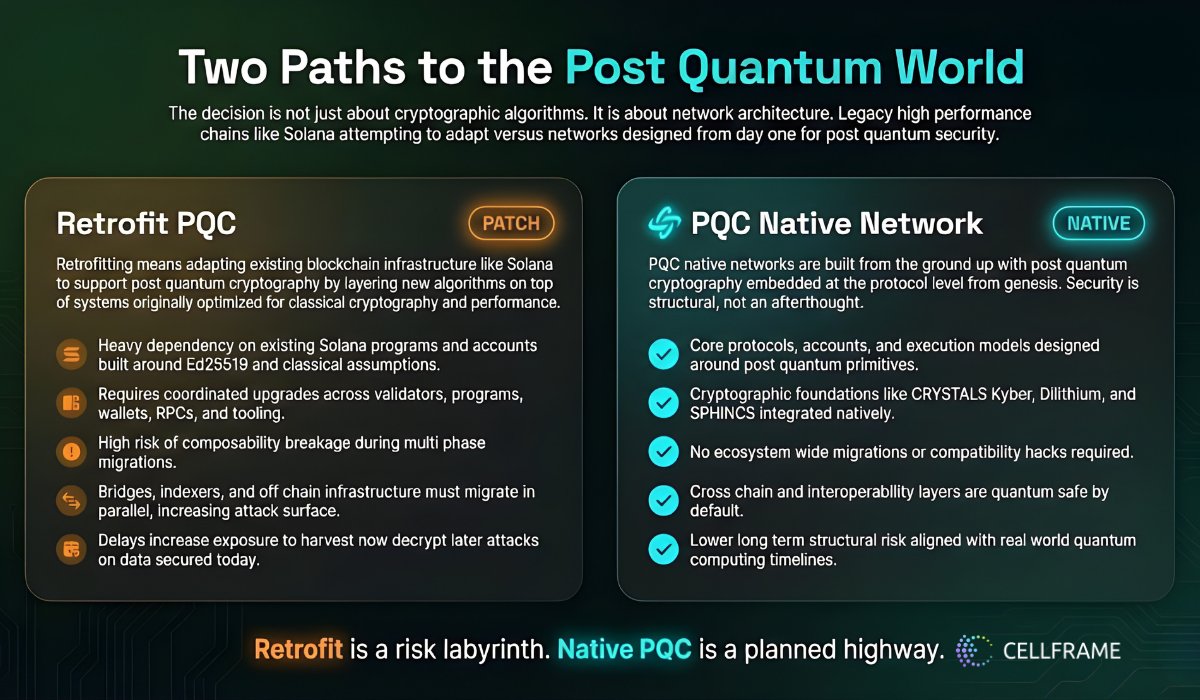 Two Paths to the Post Quantum World

The decision is not just about cryptographic algorithms. It is about network architecture. Legacy high performance chains like Solana attempting to adapt versus networks designed from day one for post quantum security.

Retrofit PQC

PATCH

Retrofitting means adapting existing blockchain infrastructure like Solana to support post quantum cryptography by layering new algorithms on top of systems originally optimized for classical cryptography and performance.

Heavy dependency on existing Solana programs and accounts built around Ed25519 and classical assumptions.

Requires coordinated upgrades across validators, programs, wallets, RPCs, and tooling.

High risk of composability breakage during multi phase migrations.

Bridges, indexers, and off chain infrastructure must migrate in parallel, increasing attack surface.

Delays increase exposure to harvest now decrypt later attacks on data secured today.

PQC Native Network

NATIVE

PQC native networks are built from the ground up with post quantum cryptography embedded at the protocol level from genesis. Security is structural, not an afterthought.

Core protocols, accounts, and execution models designed around post quantum primitives.

Cryptographic foundations like CRYSTALS Kyber, Dilithium, and SPHINCS integrated natively.

No ecosystem wide migrations or compatibility hacks required.

Cross chain and interoperability layers are quantum safe by default.

Lower long term structural risk aligned with real world quantum computing timelines.

Retrofit is a risk labyrinth. Native PQC is a planned highway.

CELLFRAME